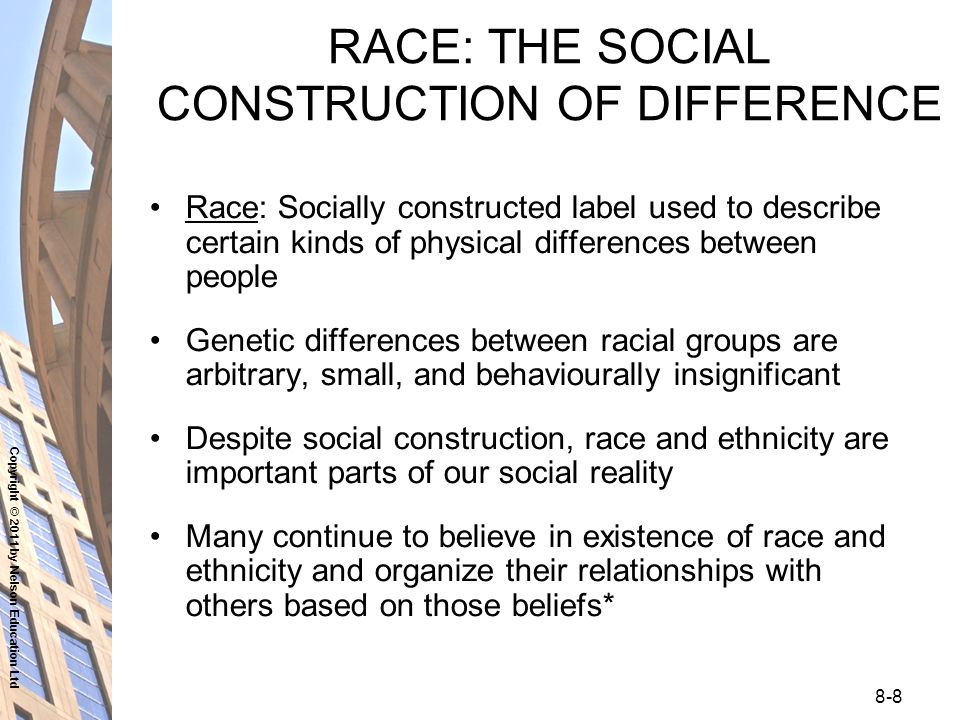 RACE: THE SOCIAL CONSTRUCTION OF DIFFERENCE

• Race: Socially constructed label used to describe certain kinds of physical differences between people

• Genetic differences between racial groups are arbitrary, small, and behaviourally insignificant

• Despite social construction, race and ethnicity are important parts of our social reality

• Many continue to believe in existence of race and ethnicity and organize their relationships with others based on those beliefs*

Copyright © 2011 by Nelson Education Ltd

8-8